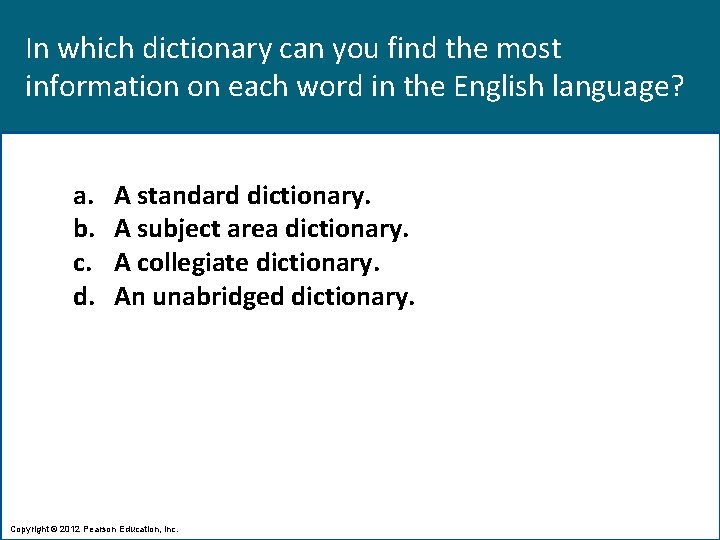 In which dictionary can you find the most information on each word in the English language?

a. A standard dictionary.
b. A subject area dictionary.
c. A collegiate dictionary.
d. An unabridged dictionary.

Copyright © 2012 Pearson Education, Inc.